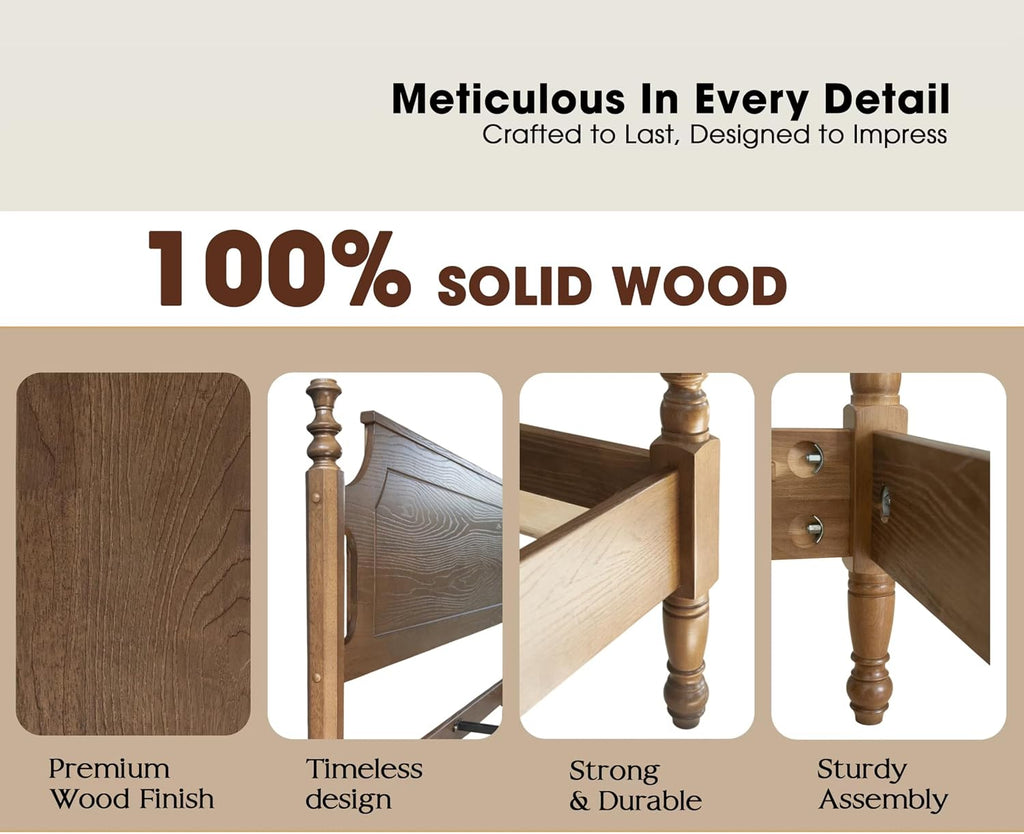 Meticulous In Every Detail
Crafted to Last, Designed to Impress

100% SOLID WOOD

Premium Wood Finish

Timeless design

Strong & Durable

Sturdy Assembly